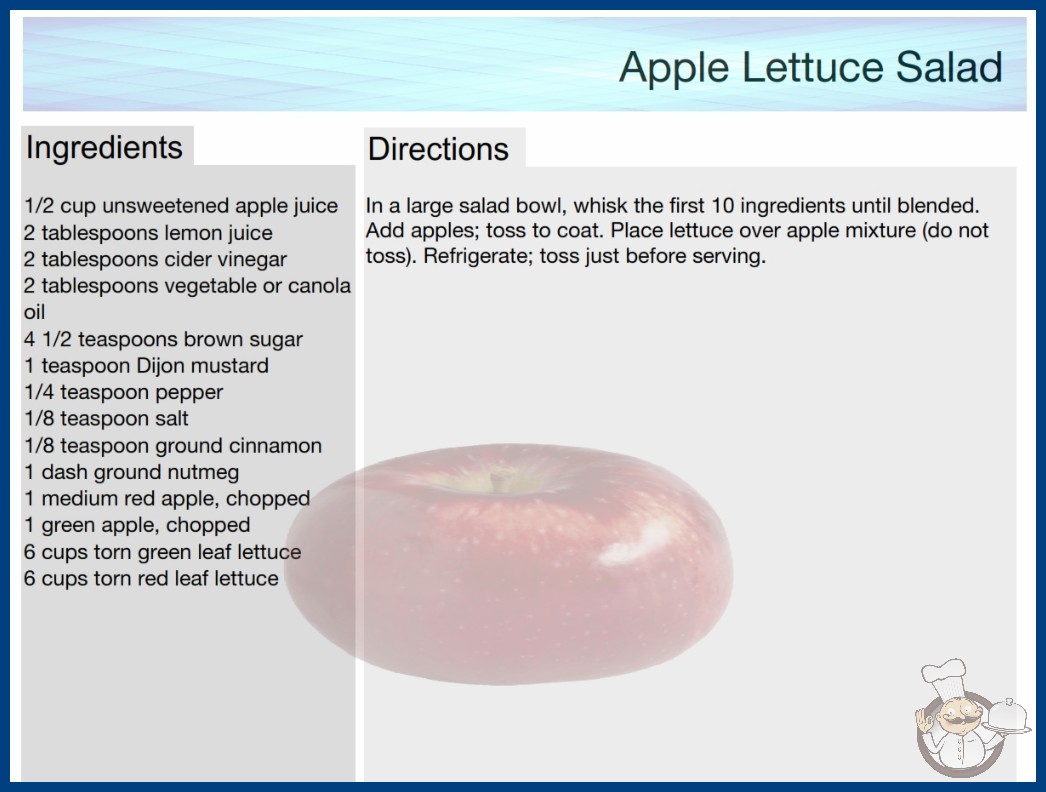 Apple Lettuce Salad

Ingredients

1/2 cup unsweetened apple juice
2 tablespoons lemon juice
2 tablespoons cider vinegar
2 tablespoons vegetable or canola oil
4 1/2 teaspoons brown sugar
1 teaspoon Dijon mustard
1/4 teaspoon pepper
1/8 teaspoon salt
1/8 teaspoon ground cinnamon
1 dash ground nutmeg
1 medium red apple, chopped
1 green apple, chopped
6 cups torn green leaf lettuce
6 cups torn red leaf lettuce

Directions

In a large salad bowl, whisk the first 10 ingredients until blended. Add apples; toss to coat. Place lettuce over apple mixture (do not toss). Refrigerate; toss just before serving.